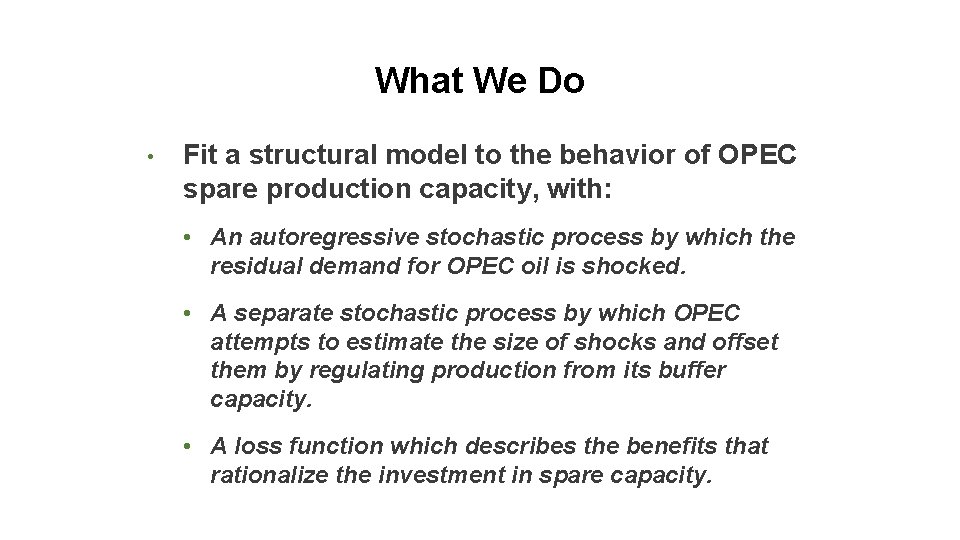 What We Do

• Fit a structural model to the behavior of OPEC spare production capacity, with:

• An autoregressive stochastic process by which the residual demand for OPEC oil is shocked.

• A separate stochastic process by which OPEC attempts to estimate the size of shocks and offset them by regulating production from its buffer capacity.

• A loss function which describes the benefits that rationalize the investment in spare capacity.